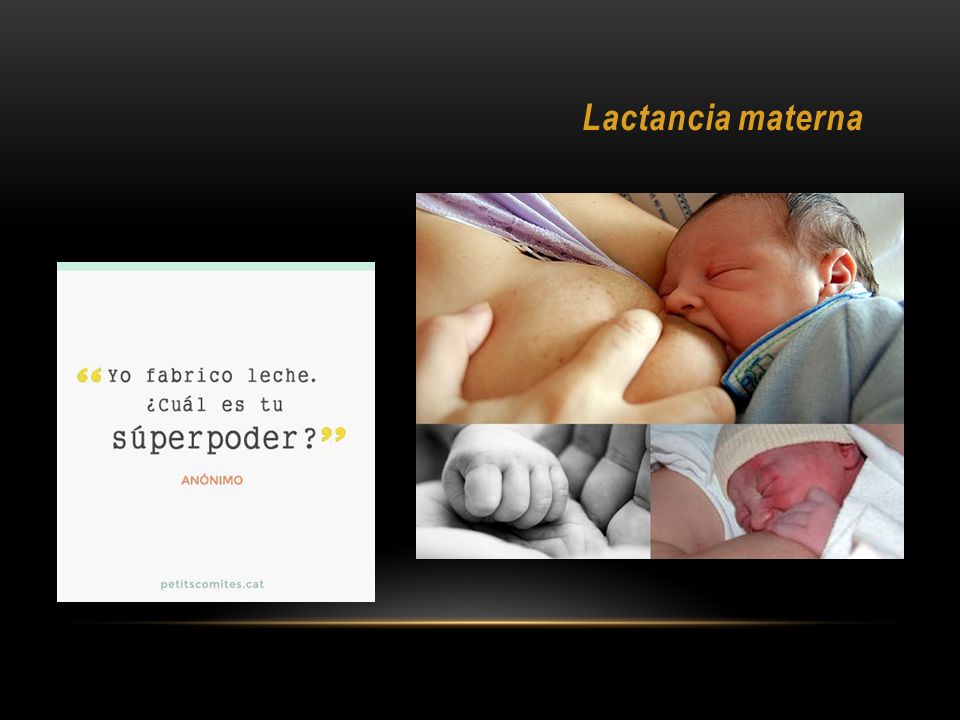 Lactancia materna

“Yo fabrico leche. ¿Cuál es tu súperpoder?”

ANÓNIMO

petitscomites.cat